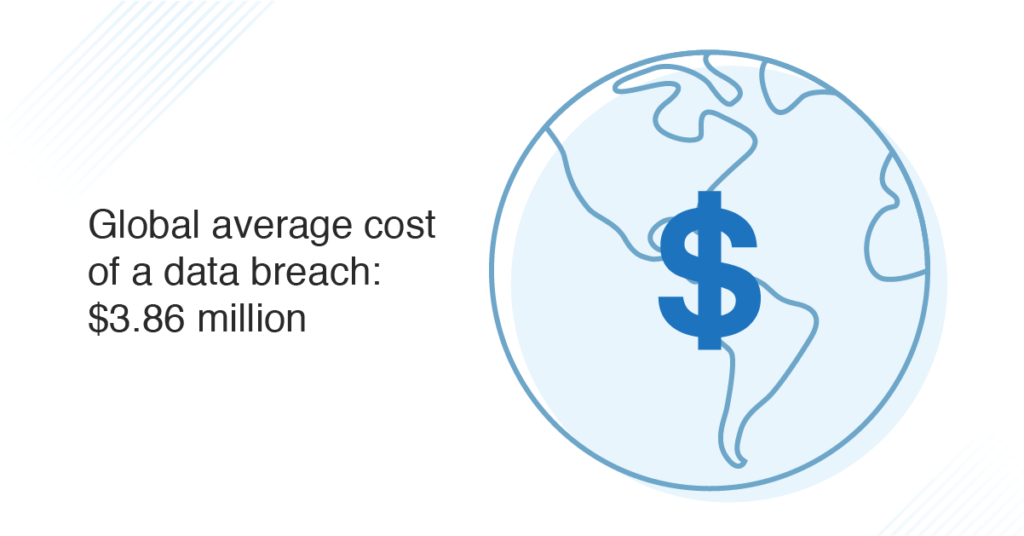 Global average cost of a data breach: \$3.86 million

\$